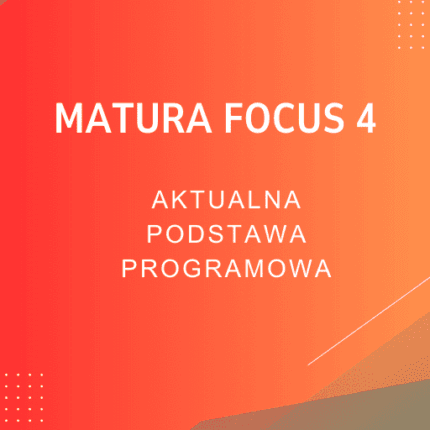 MATURA FOCUS 4

AKTUALNA PODSTAWA PROGRAMOWA